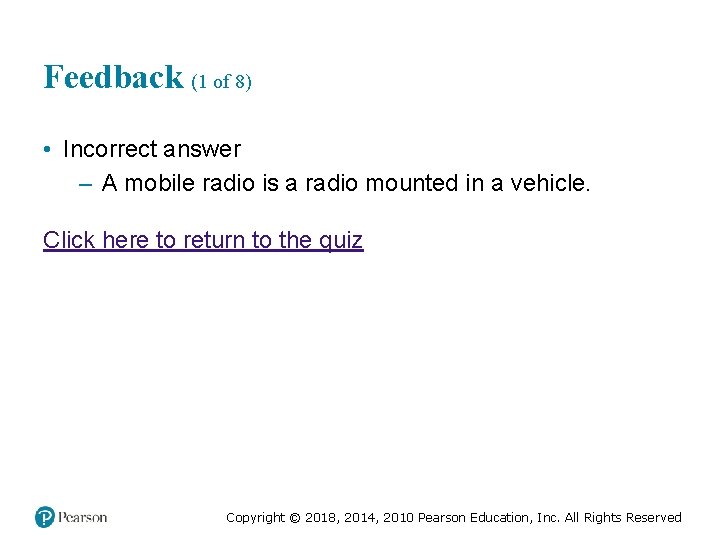 Feedback (1 of 8)

• Incorrect answer
– A mobile radio is a radio mounted in a vehicle.

Click here to return to the quiz

Pearson

Copyright © 2018, 2014, 2010 Pearson Education, Inc. All Rights Reserved